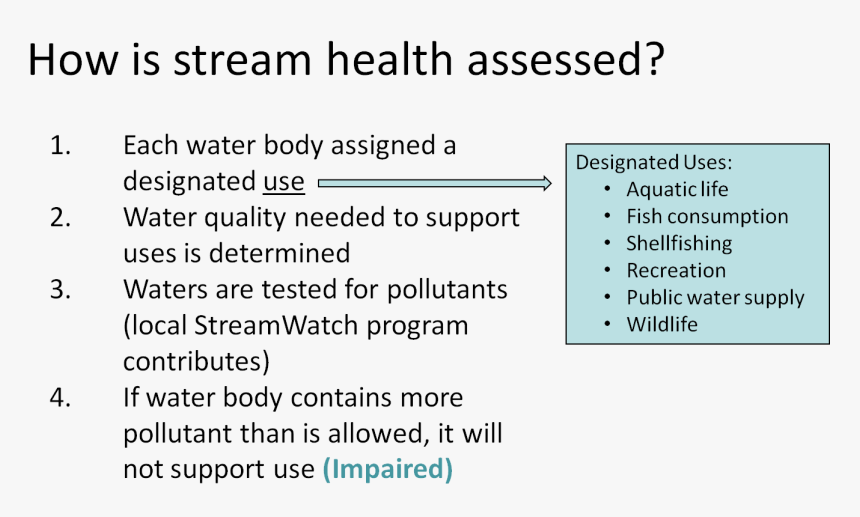 How is stream health assessed?

1. Each water body assigned a designated use
2. Water quality needed to support uses is determined
3. Waters are tested for pollutants (local StreamWatch program contributes)
4. If water body contains more pollutant than is allowed, it will not support use (Impaired)

Designated Uses:
• Aquatic life
• Fish consumption
• Shellfishing
• Recreation
• Public water supply
• Wildlife